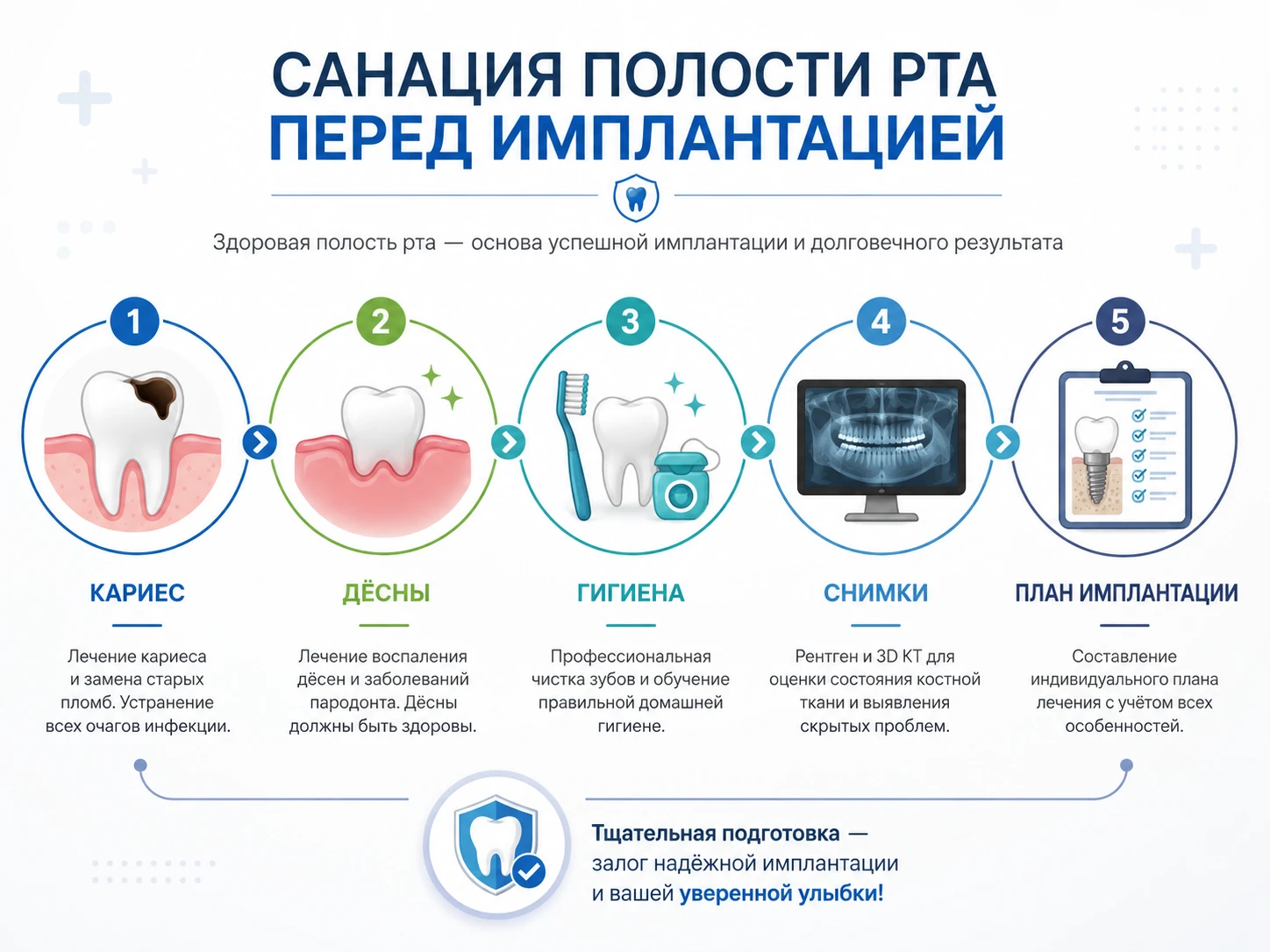 САНАЦИЯ ПОЛОСТИ РТА
ПЕРЕД ИМПЛАНТАЦИЕЙ

Здоровая полость рта — основа успешной имплантации и долговечного результата

1
КАРИЕС
Лечение кариеса и замена старых пломб. Устранение всех очагов инфекции.

2
ДЁСНЫ
Лечение воспаления дёсен и заболеваний пародонта. Дёсны должны быть здоровы.

3
ГИГИЕНА
Профессиональная чистка зубов и обучение правильной домашней гигиене.

4
СНИМКИ
Рентген и 3D КТ для оценки состояния костной ткани и выявления скрытых проблем.

5
ПЛАН ИМПЛАНТАЦИИ
Составление индивидуального плана лечения с учётом всех особенностей.

Тщательная подготовка — залог надёжной имплантации и вашей уверенной улыбки!